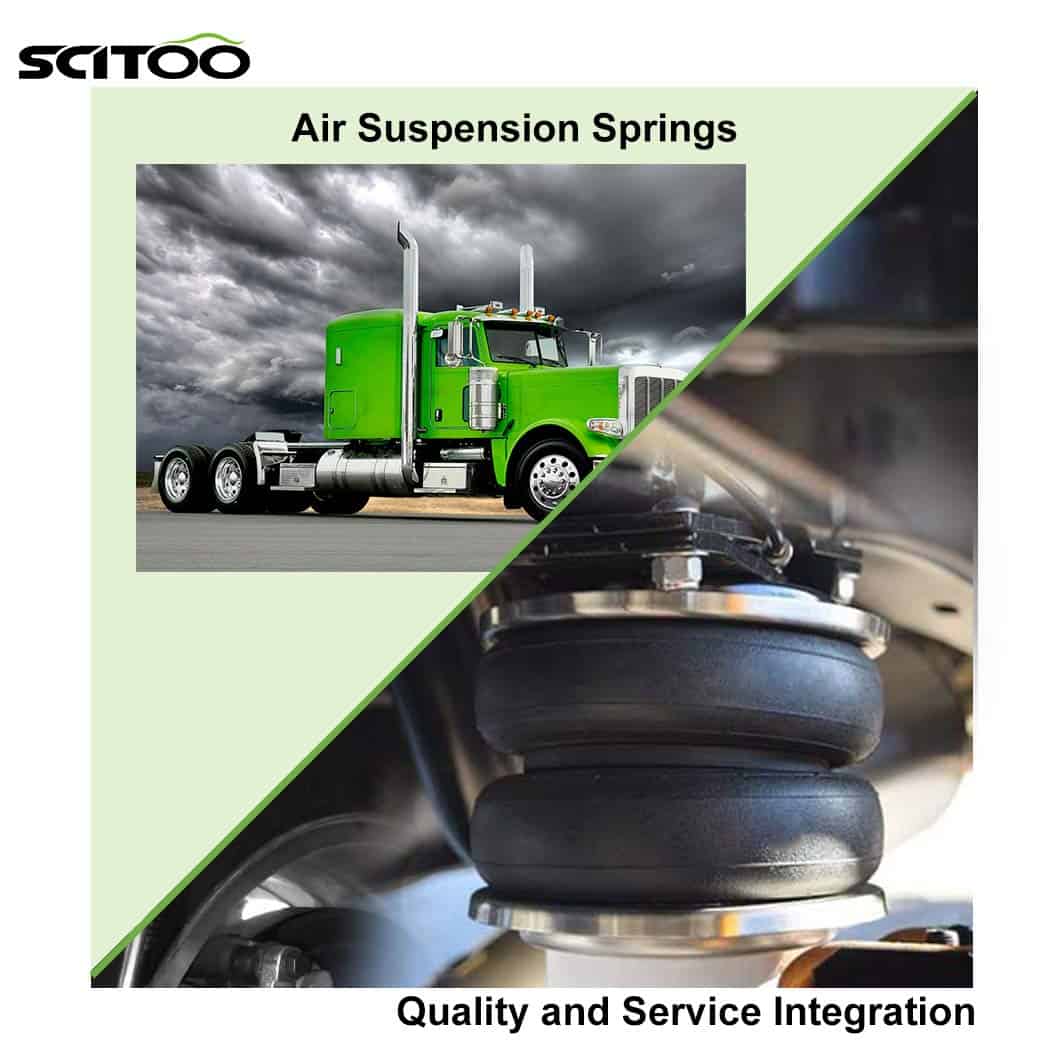 SCITOO

Air Suspension Springs

Quality and Service Integration